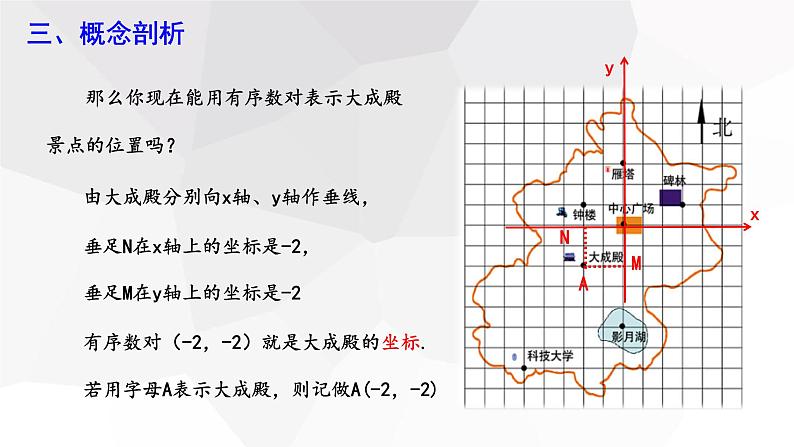 三、概念剖析

那么你现在能用有序数对表示大成殿景点的位置吗？

由大成殿分别向x轴、y轴作垂线，

垂足N在x轴上的坐标是-2，

垂足M在y轴上的坐标是-2

有序数对（-2，-2）就是大成殿的坐标.

若用字母A表示大成殿，则记做A(-2，-2)

y
北
雁塔
碑林
钟楼
中心广场
x
N
大成殿
M
A
影月湖
科技大学